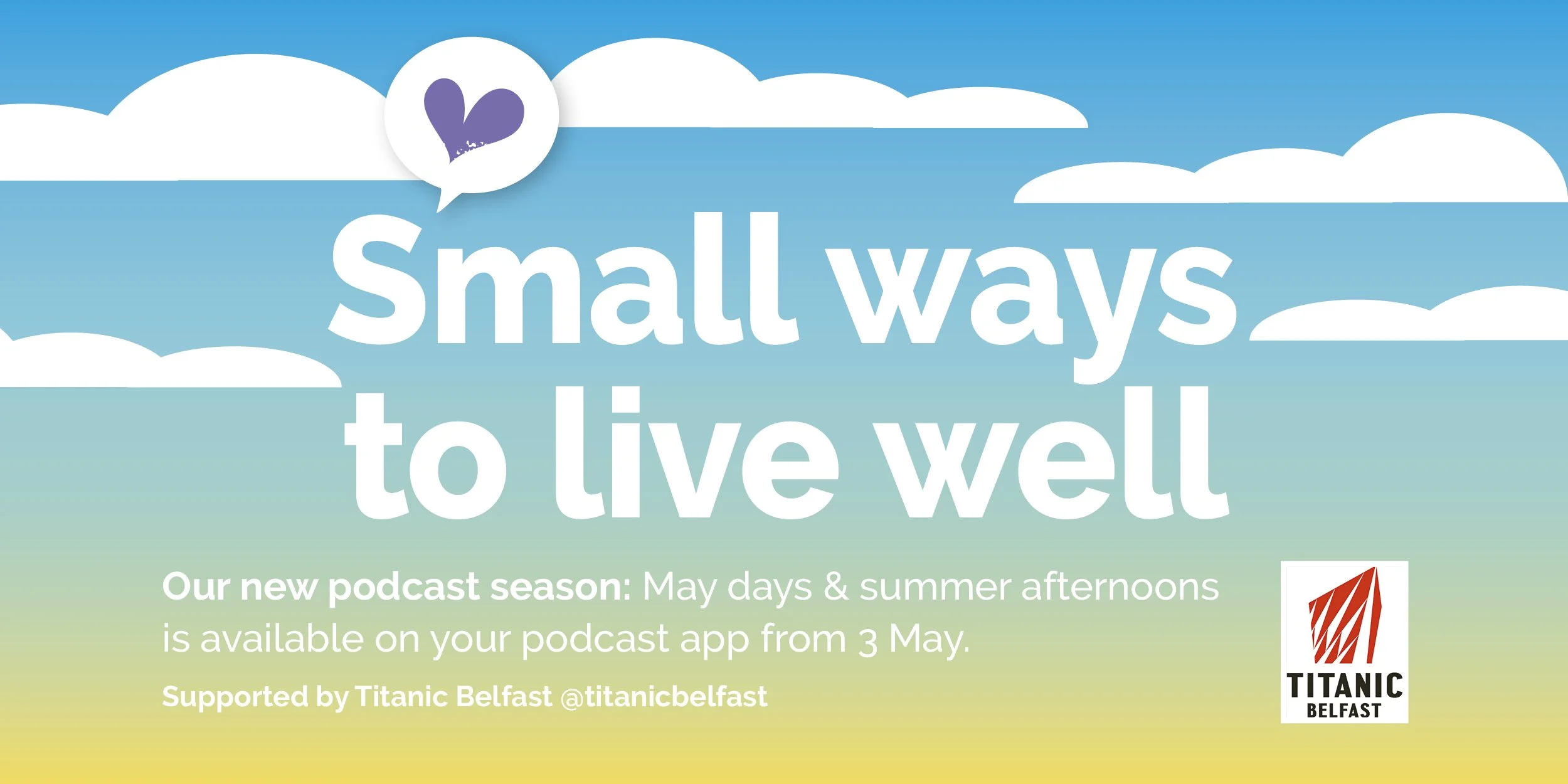 Small ways to live well

Our new podcast season: May days & summer afternoons is available on your podcast app from 3 May.

Supported by Titanic Belfast @titanicbelfast

TITANIC BELFAST